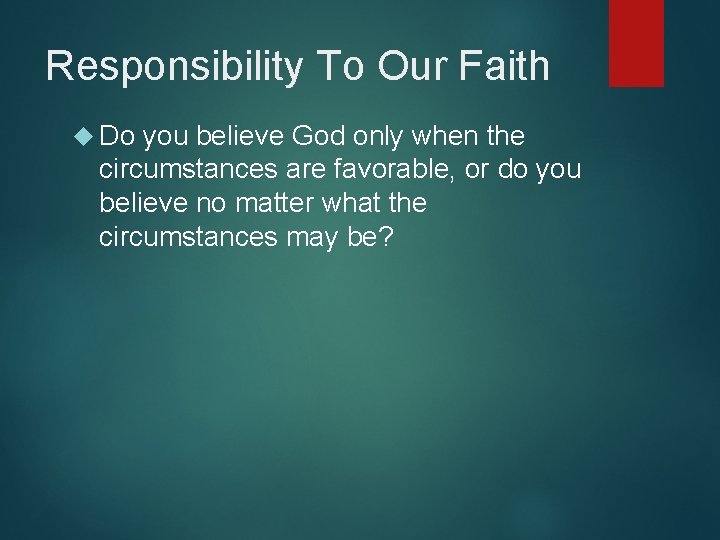 Responsibility To Our Faith

Do you believe God only when the circumstances are favorable, or do you believe no matter what the circumstances may be?